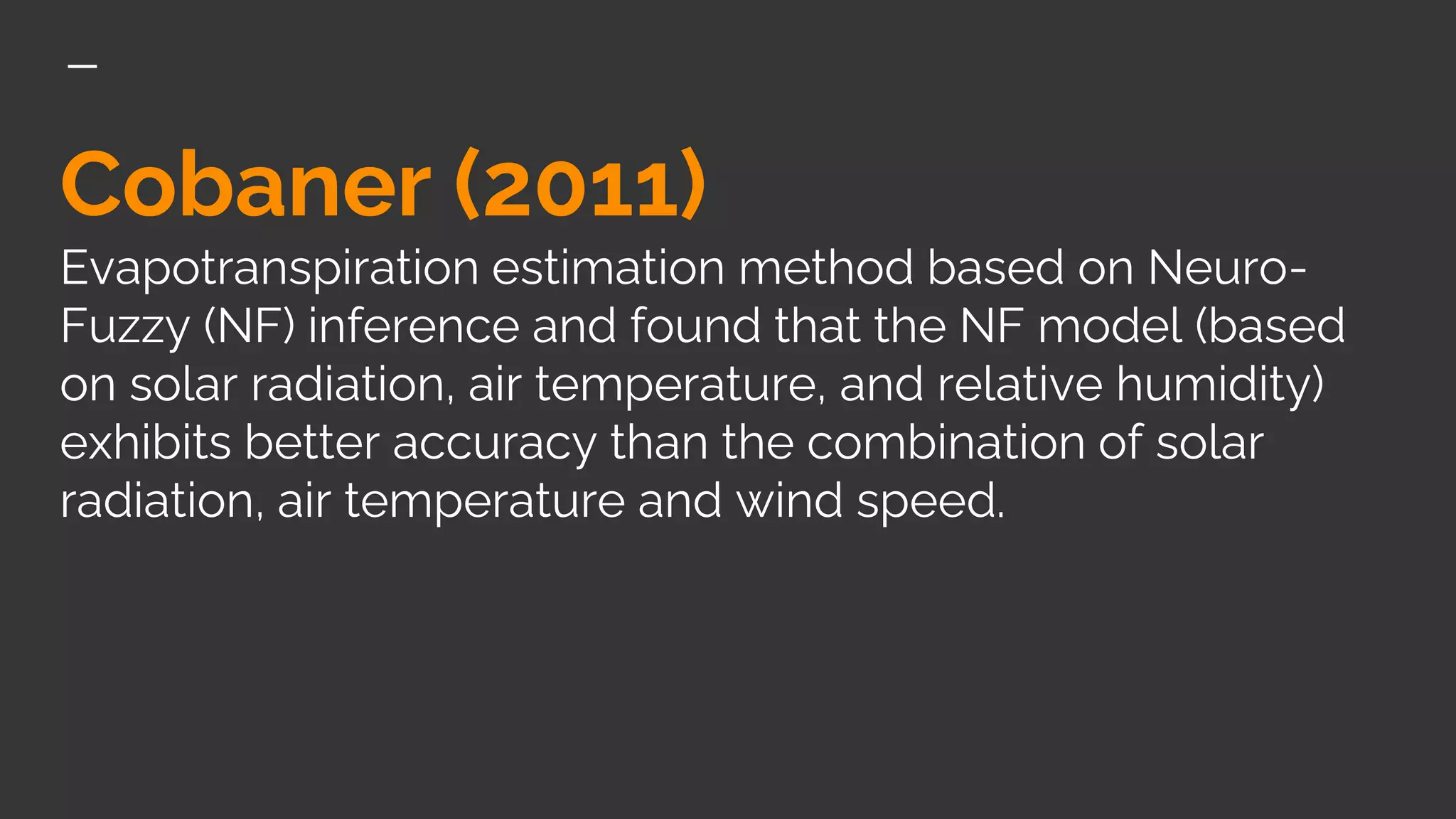 Cobaner (2011)

Evapotranspiration estimation method based on Neuro-Fuzzy (NF) inference and found that the NF model (based on solar radiation, air temperature, and relative humidity) exhibits better accuracy than the combination of solar radiation, air temperature and wind speed.